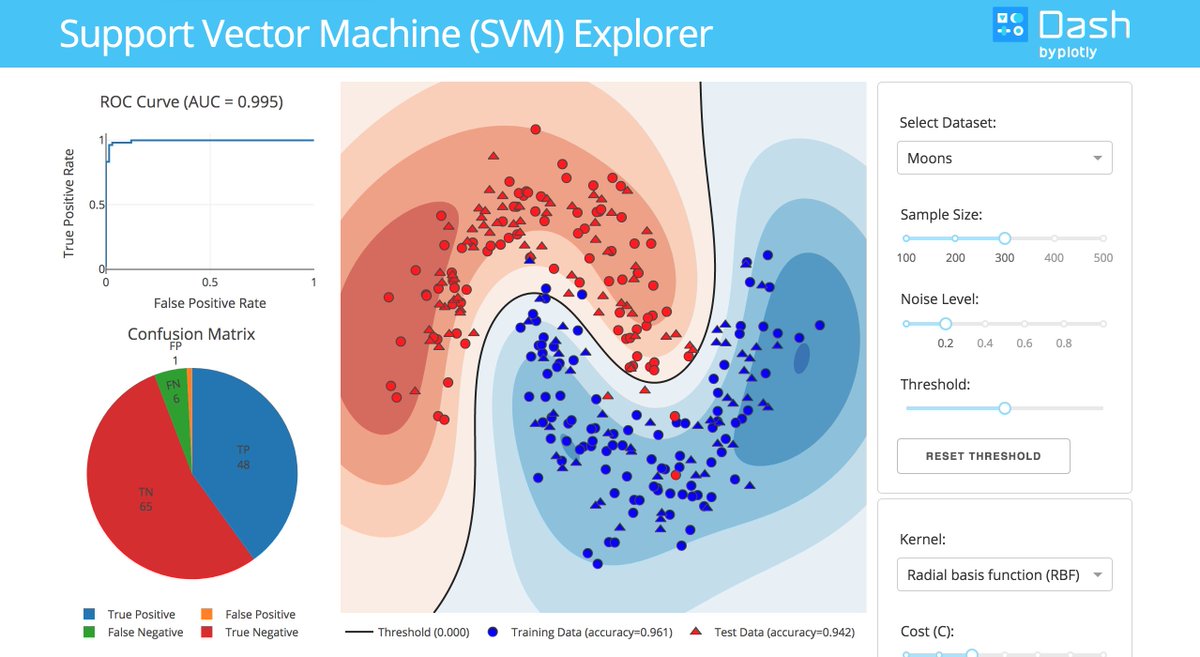 Support Vector Machine (SVM) Explorer

Dash
by plotly

ROC Curve (AUC = 0.995)

True Positive Rate

1
0.5
0
0
0.5
1

False Positive Rate

Confusion Matrix

FP
1
FN
6
TP
48
TN
65

True Positive
False Positive
False Negative
True Negative

Threshold (0.000)
Training Data (accuracy=0.961)
Test Data (accuracy=0.942)

Select Dataset:

Moons

Sample Size:

100
200
300
400
500

Noise Level:

0.2
0.4
0.6
0.8

Threshold:

RESET THRESHOLD

Kernel:

Radial basis function (RBF)

Cost (C):